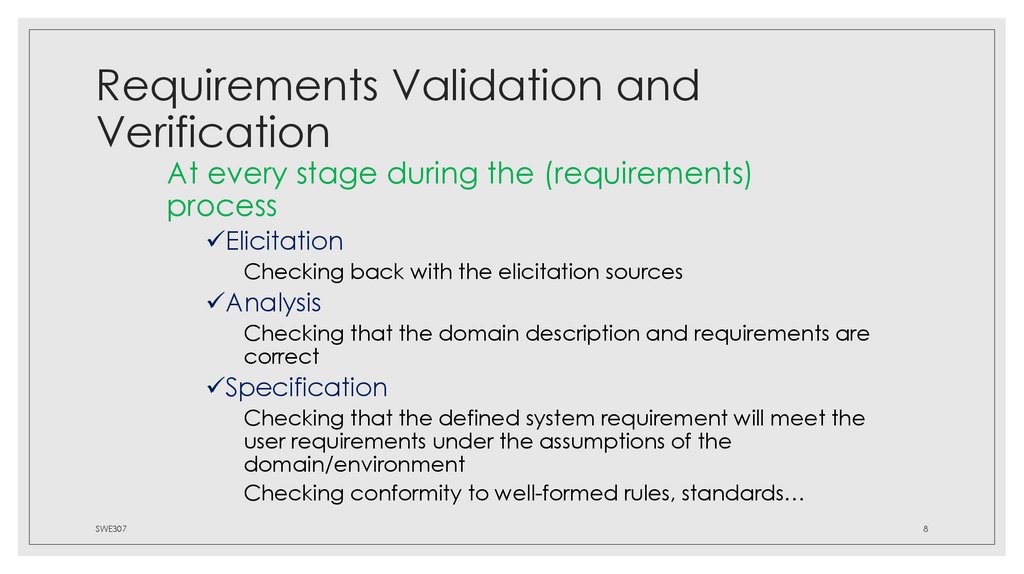 Requirements Validation and Verification

At every stage during the (requirements) process

✓Elicitation

Checking back with the elicitation sources

✓Analysis

Checking that the domain description and requirements are correct

✓Specification

Checking that the defined system requirement will meet the user requirements under the assumptions of the domain/environment

Checking conformity to well-formed rules, standards…

SWE307

8